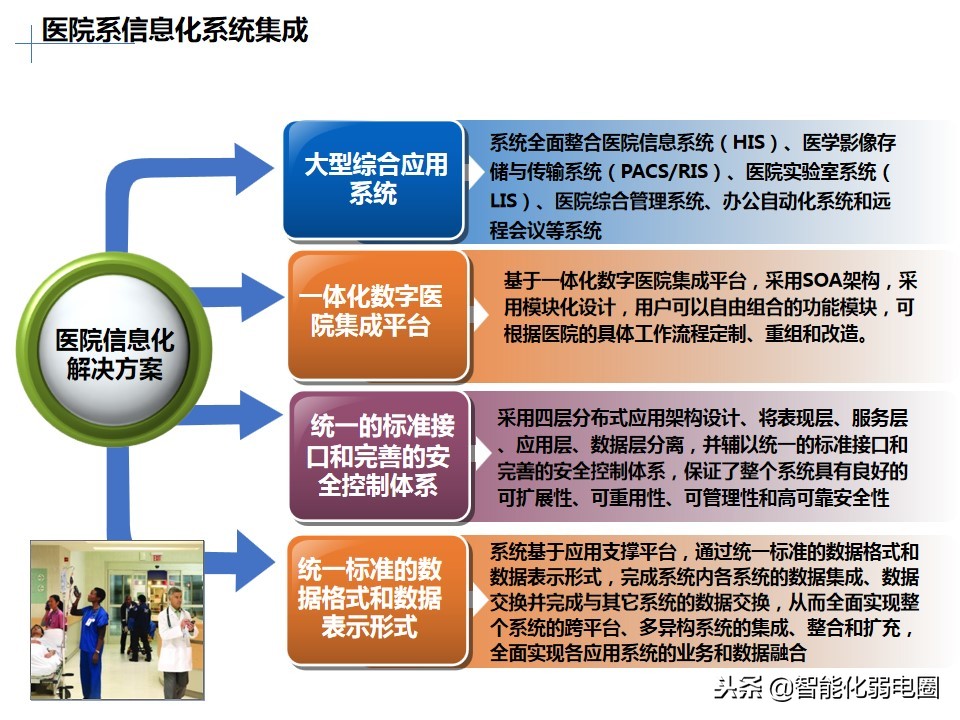 医院系信息化系统集成

医院信息化解决方案

大型综合应用系统

系统全面整合医院信息系统（HIS）、医学影像存储与传输系统（PACS/RIS）、医院实验室系统（LIS）、医院综合管理系统、办公自动化系统和远程会议等系统

一体化数字医院集成平台

基于一体化数字医院集成平台，采用SOA架构，采用模块化设计，用户可以自由组合的功能模块，可根据医院的具体工作流程定制、重组和改造。

统一的标准接口和完善的安全控制体系

采用四层分布式应用架构设计、将表现层、服务层、应用层、数据层分离，并辅以统一的标准接口和完善的安全控制体系，保证了整个系统具有良好的可扩展性、可重用性、可管理性和高可靠安全性

统一标准的数据格式和数据表示形式

系统基于应用支撑平台，通过统一标准的数据格式和数据表示形式，完成系统内各系统的数据集成、数据交换并完成与其它系统的数据交换，从而全面实现整个系统的跨平台、多异构系统的集成、整合和扩充，全面实现各应用系统的业务和数据融合

头条 @智能化弱电圈